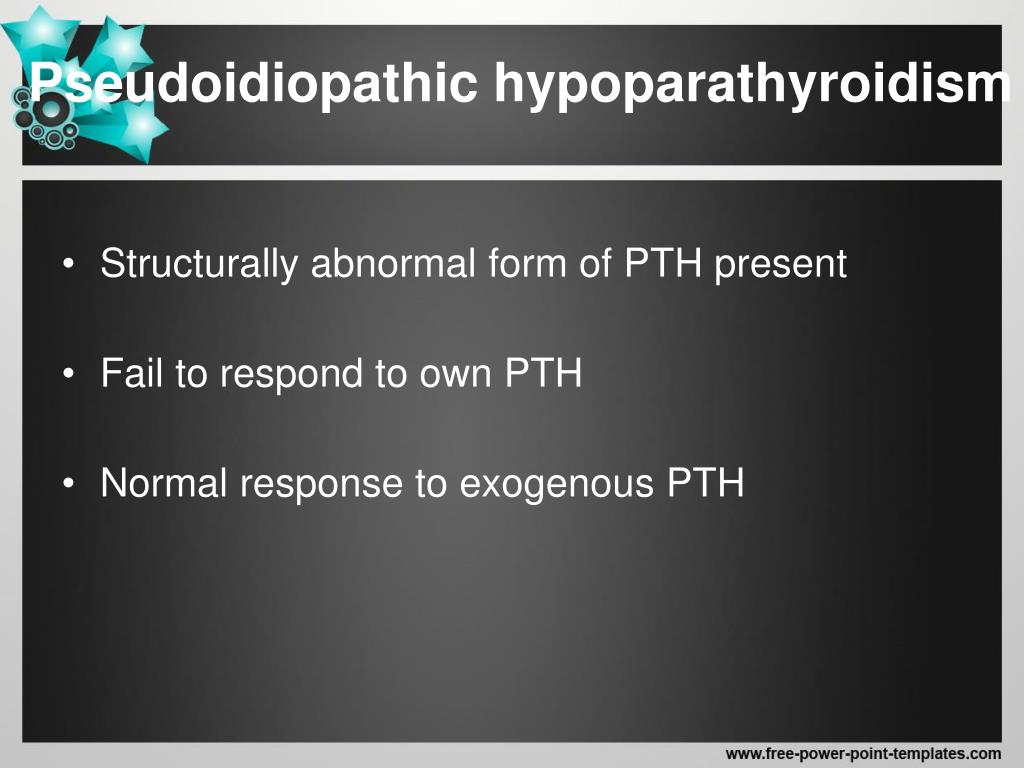 Pseudoidiopathic hypoparathyroidism

• Structurally abnormal form of PTH present

• Fail to respond to own PTH

• Normal response to exogenous PTH

www.free-power-point-templates.com